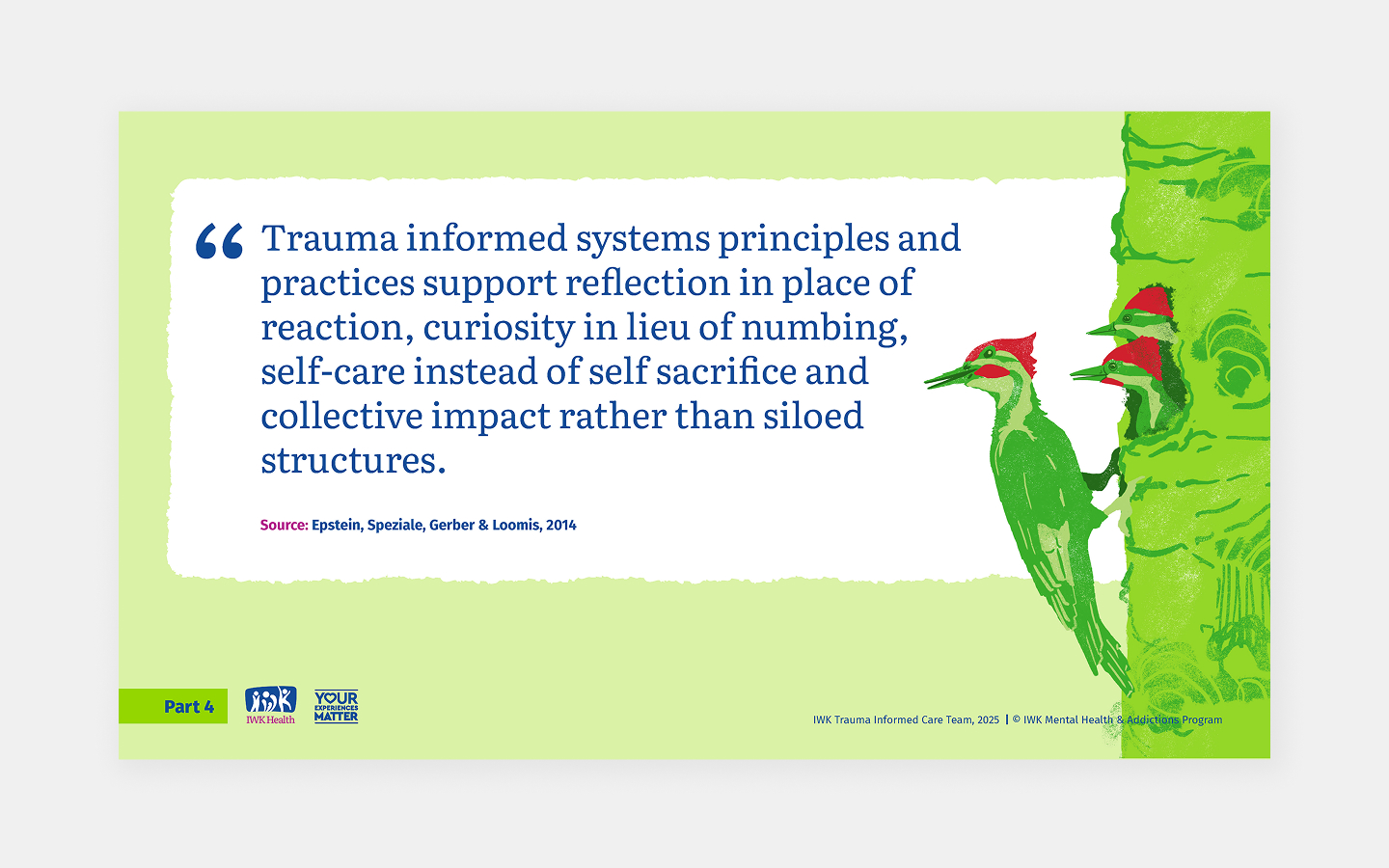 “ Trauma informed systems principles and practices support reflection in place of reaction, curiosity in lieu of numbing, self-care instead of self sacrifice and collective impact rather than siloed structures.

Source: Epstein, Speziale, Gerber & Loomis, 2014

Part 4

IWK Health

YOUR EXPERIENCES MATTER

IWK Trauma Informed Care Team, 2025 | © IWK Mental Health & Addictions Program